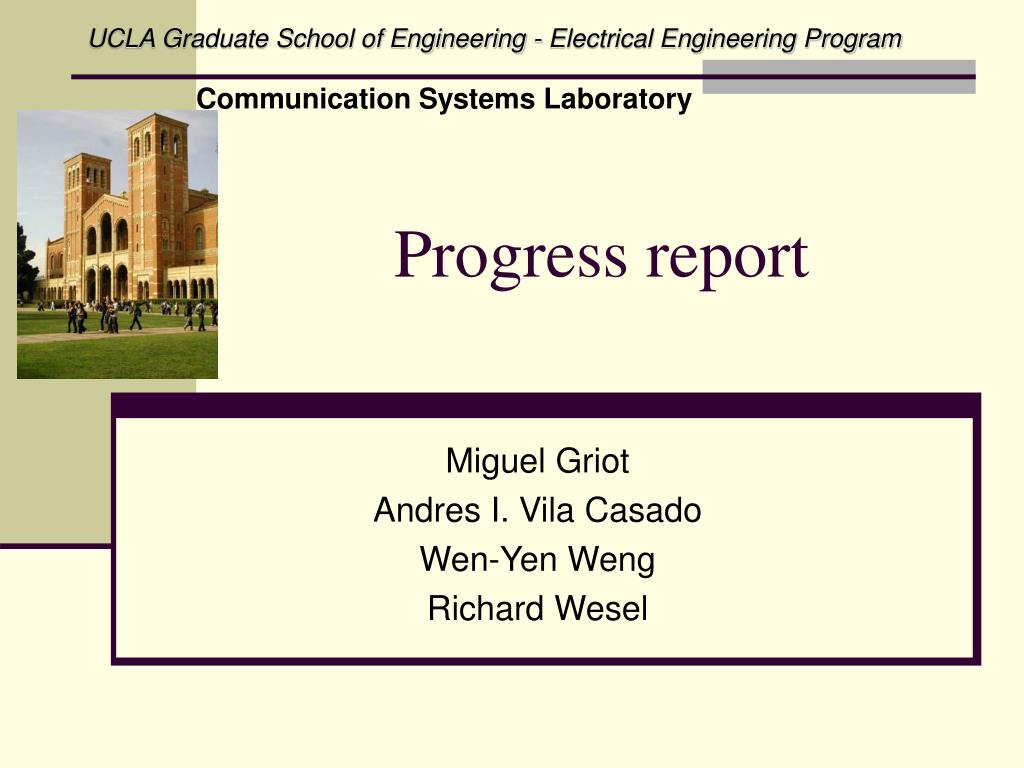 UCLA Graduate School of Engineering - Electrical Engineering Program

Communication Systems Laboratory

Progress report

Miguel Griot
Andres I. Vila Casado
Wen-Yen Weng
Richard Wesel